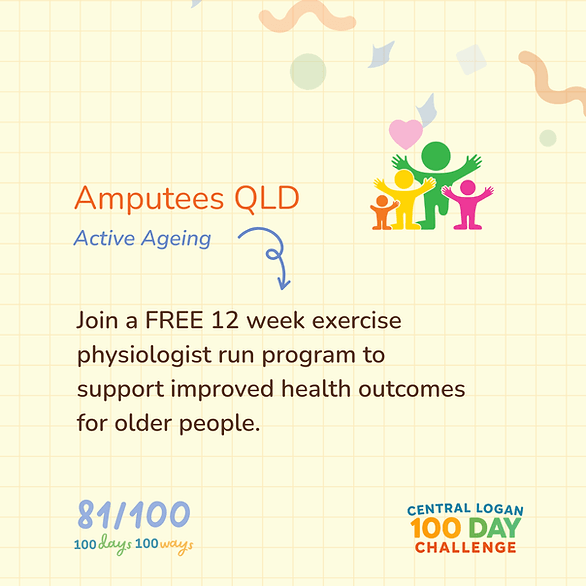 Amputees QLD

Active Ageing

Join a FREE 12 week exercise physiologist run program to support improved health outcomes for older people.

81/100

100 days 100 ways

CENTRAL LOGAN
100 DAY
CHALLENGE